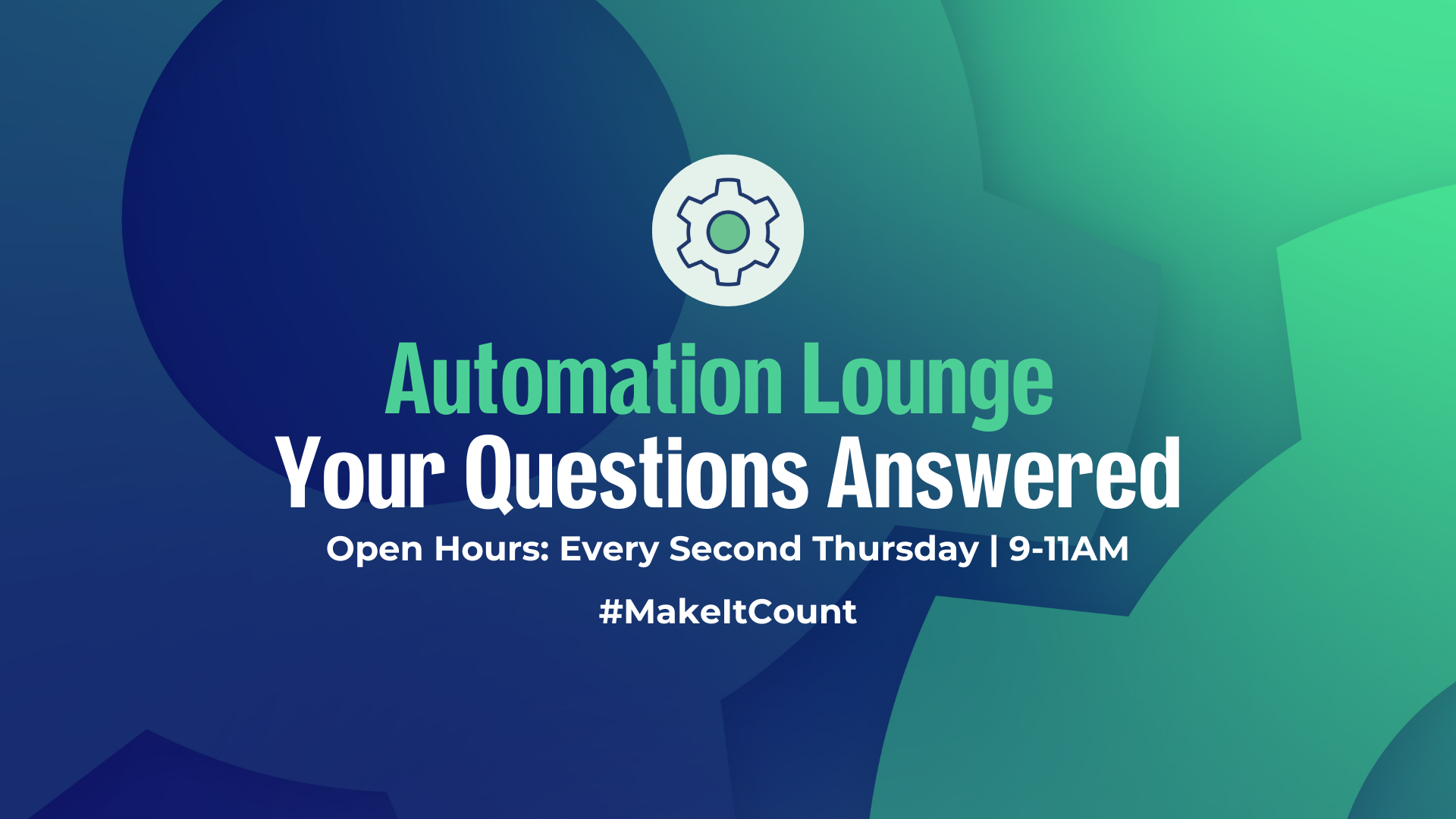 Automation Lounge
Your Questions Answered

Open Hours: Every Second Thursday | 9-11AM

#MakeItCount